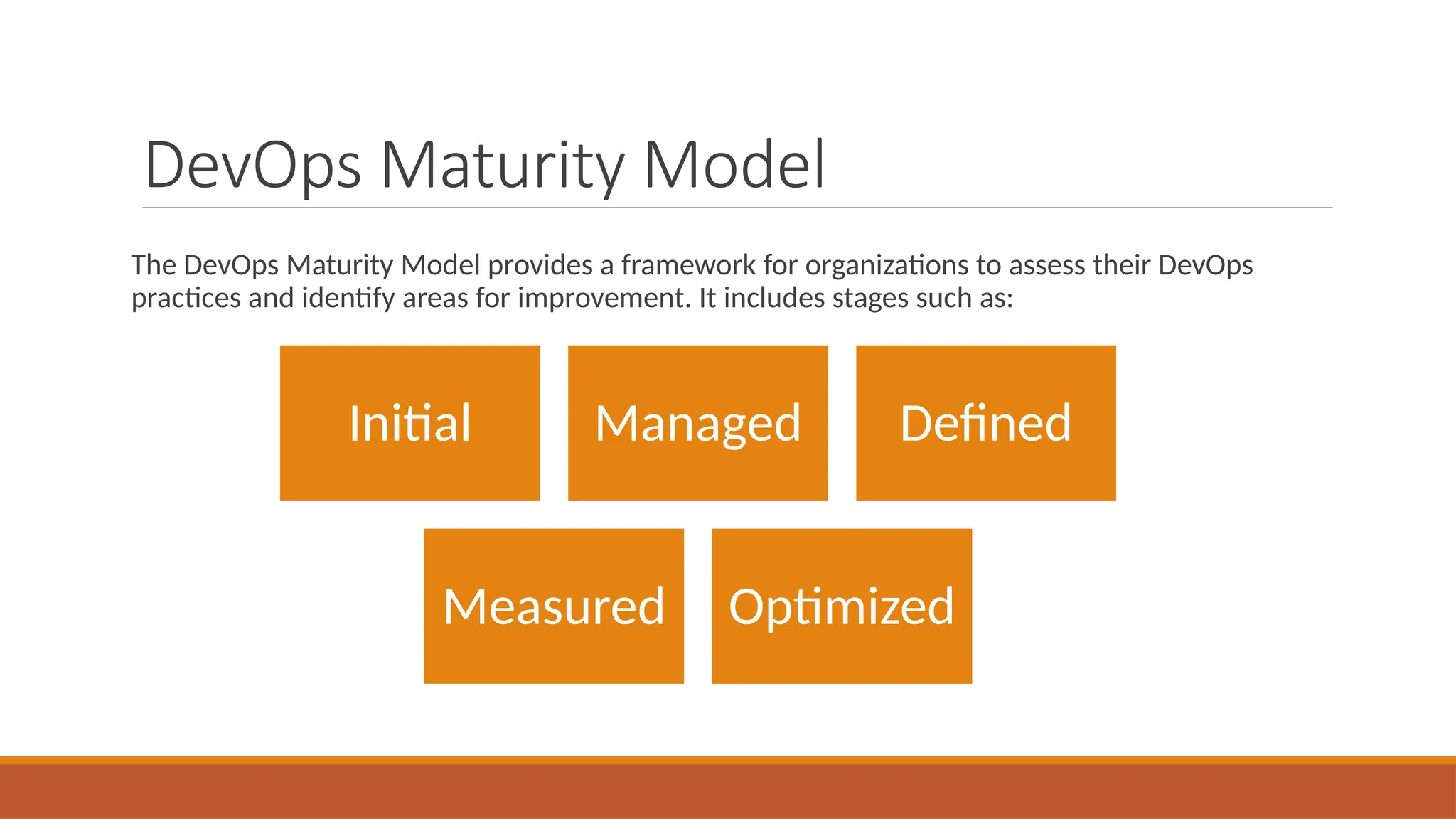 DevOps Maturity Model

The DevOps Maturity Model provides a framework for organizations to assess their DevOps practices and identify areas for improvement. It includes stages such as:

Initial

Managed

Defined

Measured

Optimized